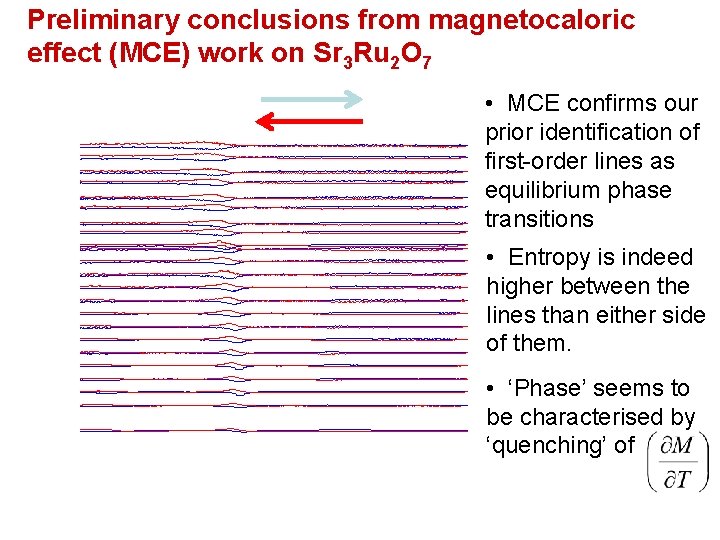 Preliminary conclusions from magnetocaloric effect (MCE) work on $Sr_3Ru_2O_7$

• MCE confirms our prior identification of first-order lines as equilibrium phase transitions

• Entropy is indeed higher between the lines than either side of them.

• ‘Phase’ seems to be characterised by ‘quenching’ of $\left(\frac{\partial M}{\partial T}\right)$